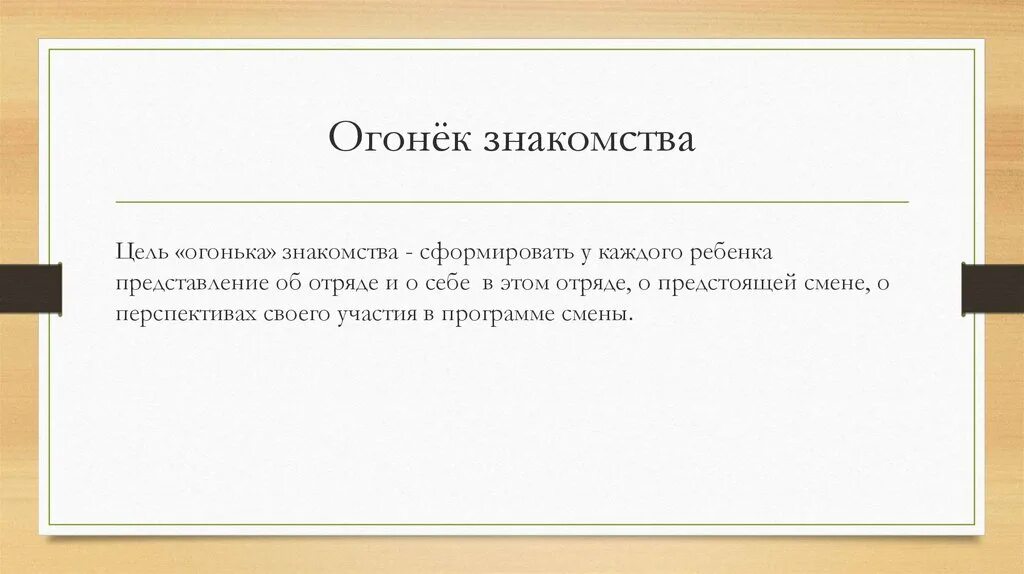 Огонёк знакомства

Цель «огонька» знакомства - сформировать у каждого ребенка представление об отряде и о себе в этом отряде, о предстоящей смене, о перспективах своего участия в программе смены.